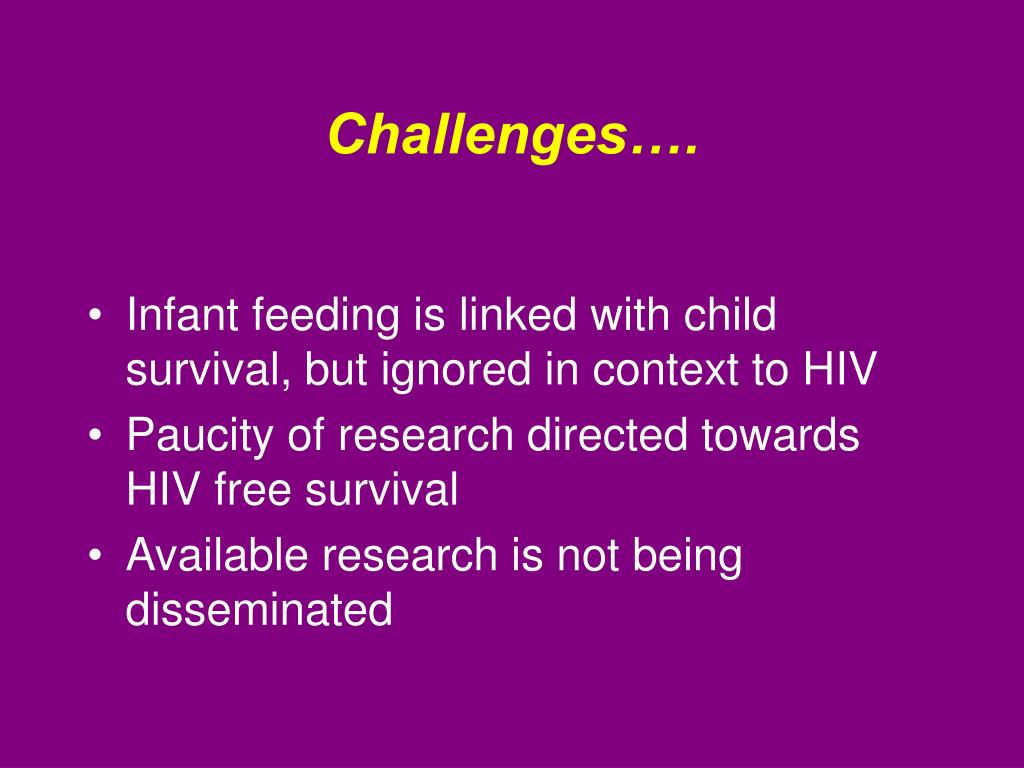 Challenges….

• Infant feeding is linked with child survival, but ignored in context to HIV
• Paucity of research directed towards HIV free survival
• Available research is not being disseminated